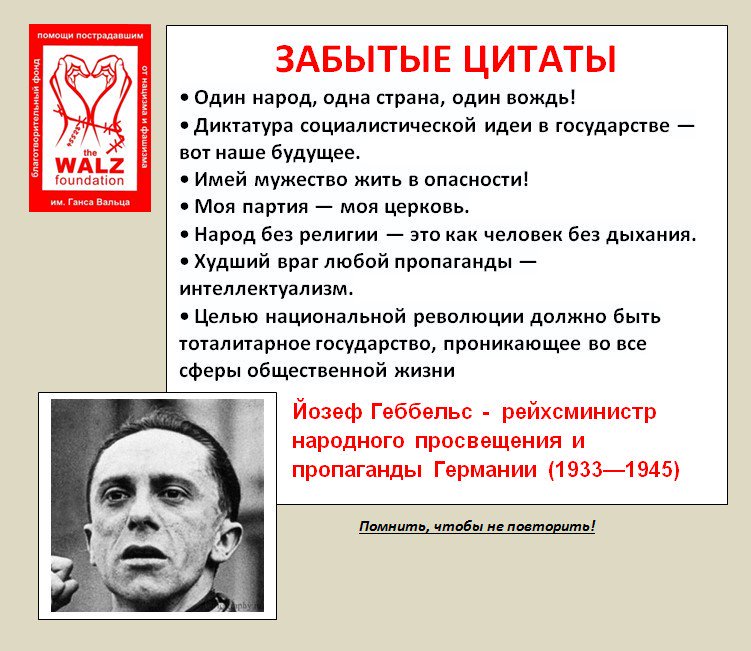 помощи пострадавшим
благотворительный фонд
от нацизма и фашизма
the WALZ foundation
им. Ганса Вальца

ЗАБЫТЫЕ ЦИТАТЫ

• Один народ, одна страна, один вождь!
• Диктатура социалистической идеи в государстве — вот наше будущее.
• Имей мужество жить в опасности!
• Моя партия — моя церковь.
• Народ без религии — это как человек без дыхания.
• Худший враг любой пропаганды — интеллектуализм.
• Целью национальной революции должно быть тоталитарное государство, проникающее во все сферы общественной жизни

Йозеф Геббельс - рейхсминистр народного просвещения и пропаганды Германии (1933—1945)

Помнить, чтобы не повторить!